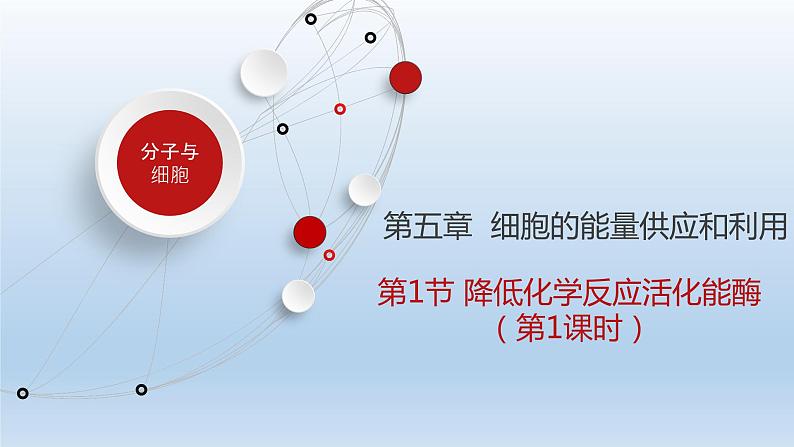 分子与细胞

第五章 细胞的能量供应和利用

第1节 降低化学反应活化能酶
（第1课时）